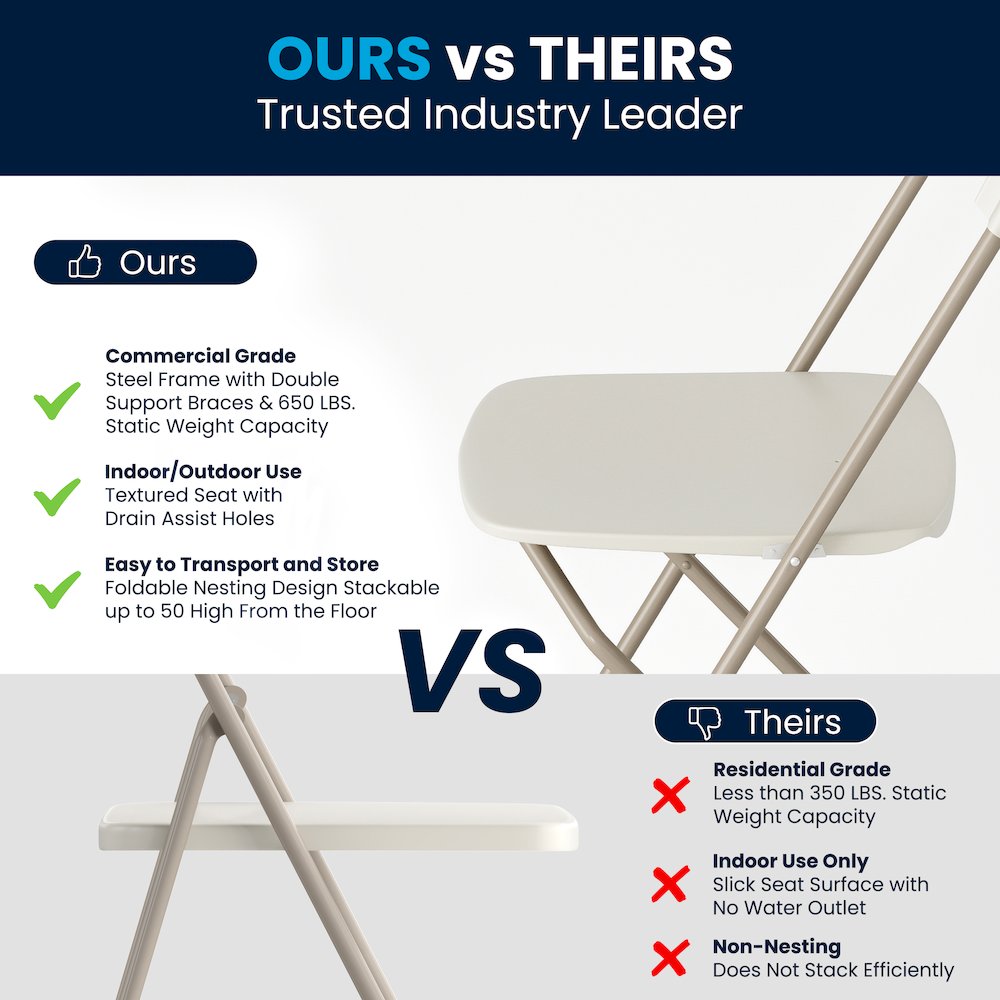 OURS vs THEIRS
Trusted Industry Leader

Ours

Commercial Grade
Steel Frame with Double Support Braces & 650 LBS. Static Weight Capacity

Indoor/Outdoor Use
Textured Seat with Drain Assist Holes

Easy to Transport and Store
Foldable Nesting Design Stackable up to 50 High From the Floor

VS

Theirs

Residential Grade
Less than 350 LBS. Static Weight Capacity

Indoor Use Only
Slick Seat Surface with No Water Outlet

Non-Nesting
Does Not Stack Efficiently